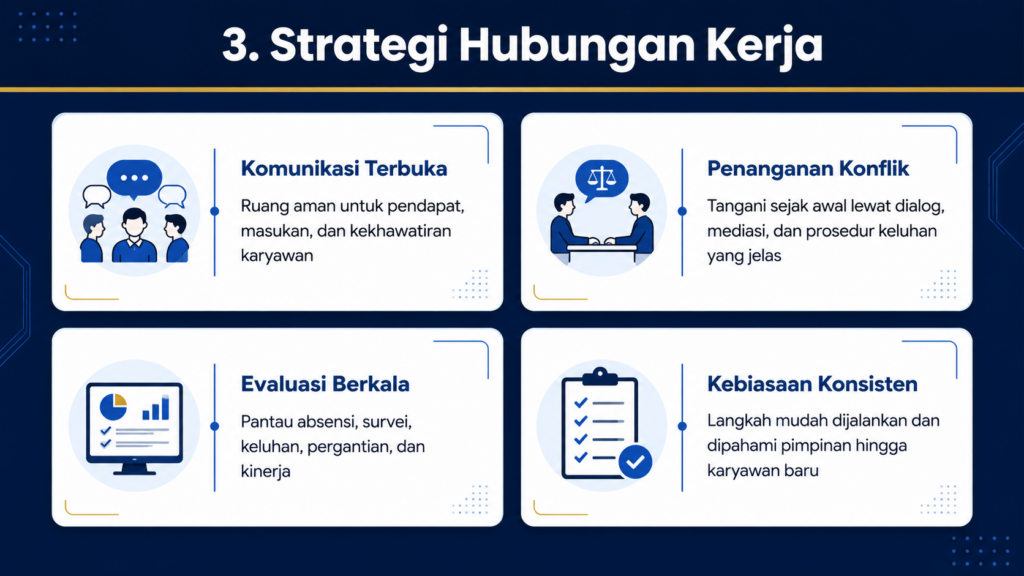 3. Strategi Hubungan Kerja

Komunikasi Terbuka

Ruang aman untuk pendapat, masukan, dan kekhawatiran karyawan

Penanganan Konflik

Tangani sejak awal lewat dialog, mediasi, dan prosedur keluhan yang jelas

Evaluasi Berkala

Pantau absensi, survei, keluhan, pergantian, dan kinerja

Kebiasaan Konsisten

Langkah mudah dijalankan dan dipahami pimpinan hingga karyawan baru